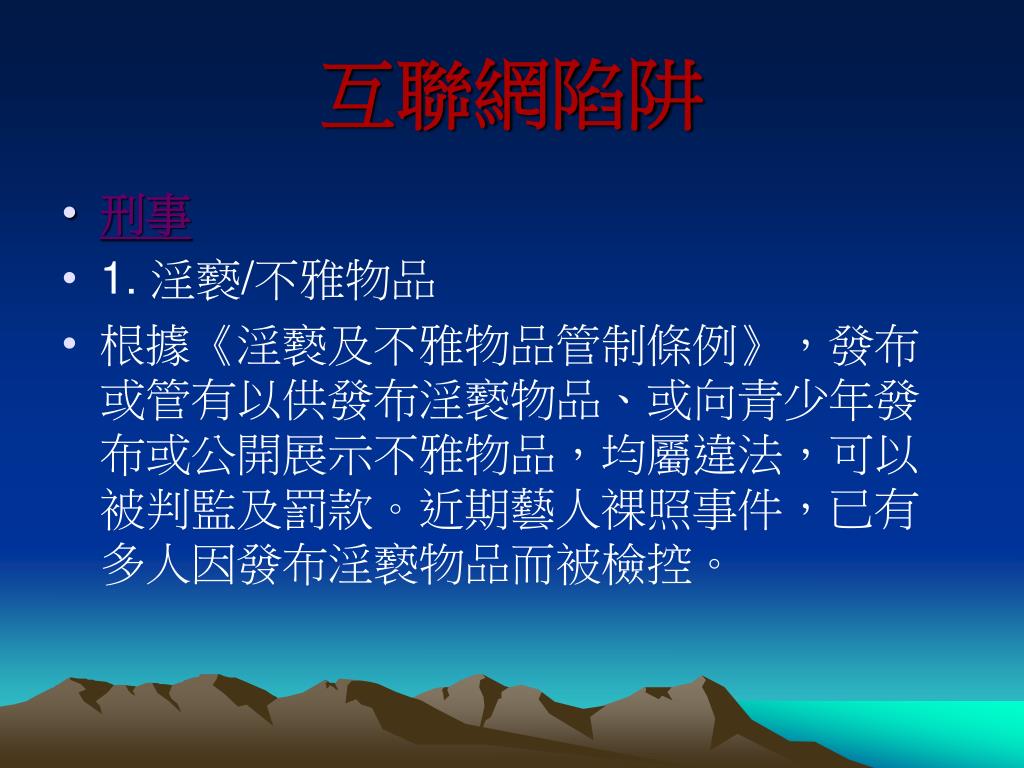 互聯網陷阱

• 刑事
• 1. 淫褻/不雅物品
• 根據《淫褻及不雅物品管制條例》，發布或管有以供發布淫褻物品、或向青少年發布或公開展示不雅物品，均屬違法，可以被判監及罰款。近期藝人裸照事件，已有多人因發布淫褻物品而被檢控。